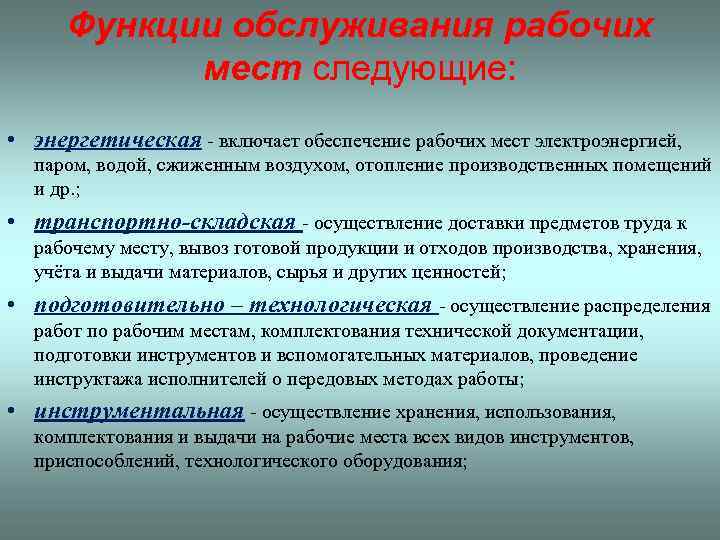 Функции обслуживания рабочих мест следующие:

• энергетическая - включает обеспечение рабочих мест электроэнергией, паром, водой, сжиженным воздухом, отопление производственных помещений и др.;

• транспортно-складская - осуществление доставки предметов труда к рабочему месту, вывоз готовой продукции и отходов производства, хранения, учёта и выдачи материалов, сырья и других ценностей;

• подготовительно – технологическая - осуществление распределения работ по рабочим местам, комплектования технической документации, подготовки инструментов и вспомогательных материалов, проведение инструктажа исполнителей о передовых методах работы;

• инструментальная - осуществление хранения, использования, комплектования и выдачи на рабочие места всех видов инструментов, приспособлений, технологического оборудования;